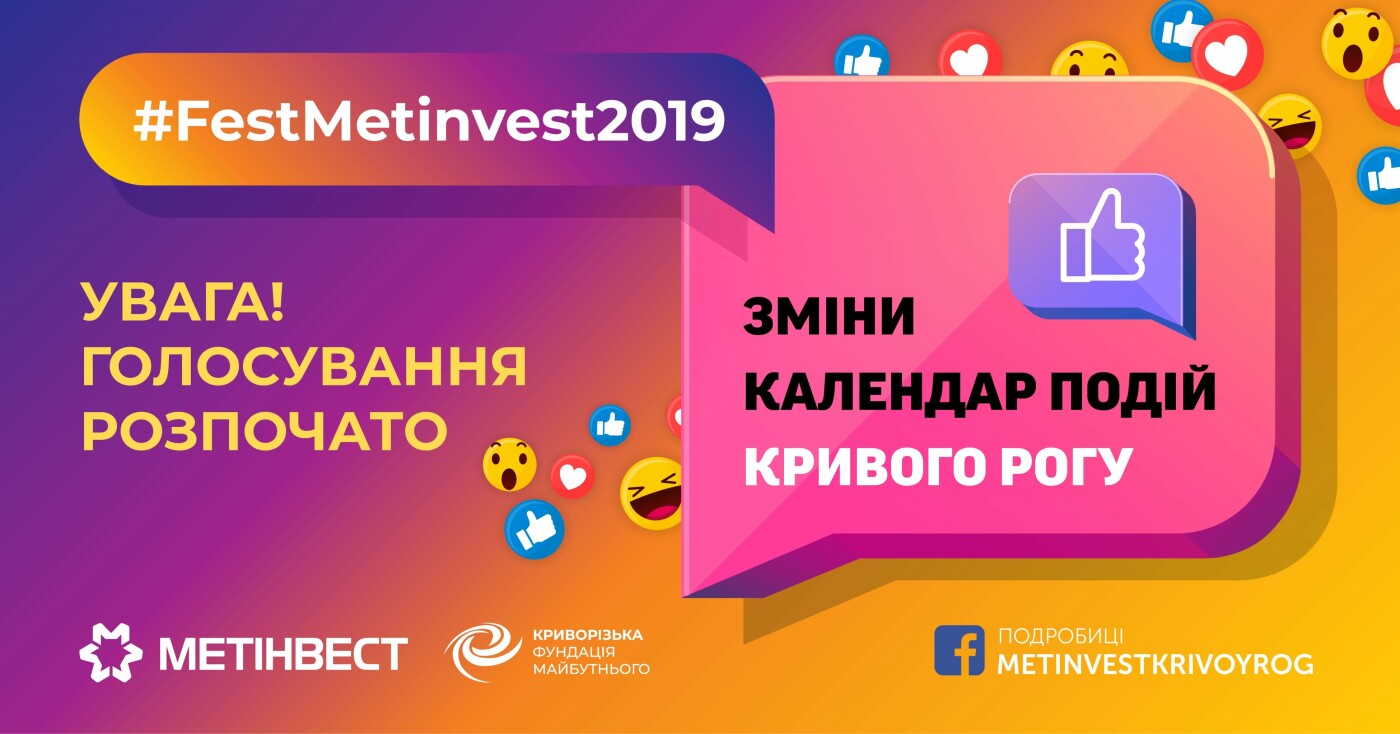 #FestMetinvest2019

УВАГА!
ГОЛОСУВАННЯ
РОЗПОЧАТО

ЗМІНИ
КАЛЕНДАР ПОДІЙ
КРИВОГО РОГУ

МЕТІНВЕСТ

КРИВОРІЗЬКА
ФУНДАЦІЯ
МАЙБУТНЬОГО

ПОДРОБИЦІ
METINVESTKRIVOYROG